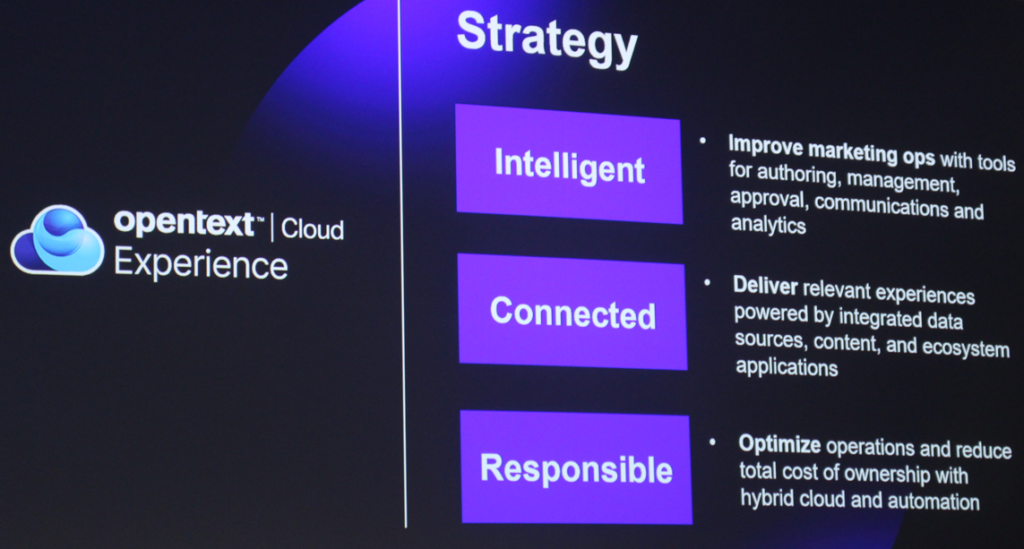 opentext™ | Cloud Experience

Strategy

Intelligent

• Improve marketing ops with tools for authoring, management, approval, communications and analytics

Connected

• Deliver relevant experiences powered by integrated data sources, content, and ecosystem applications

Responsible

• Optimize operations and reduce total cost of ownership with hybrid cloud and automation